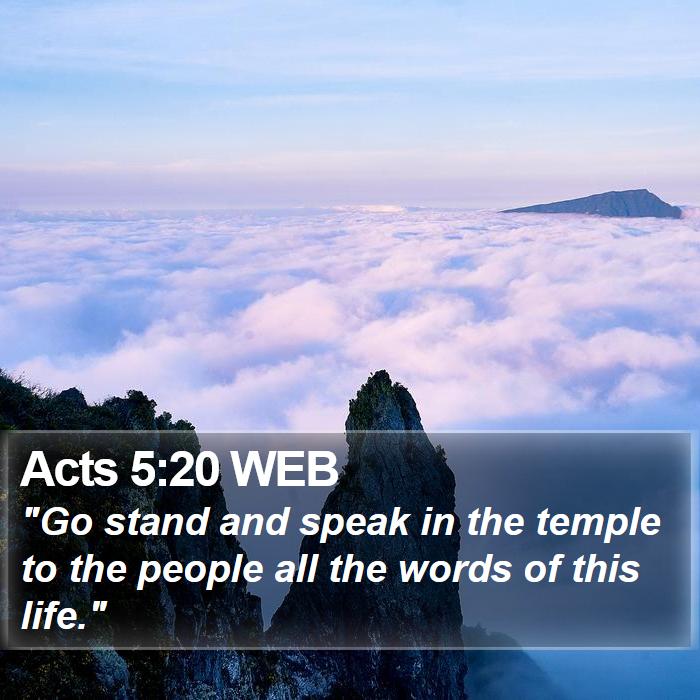 Acts 5:20 WEB

"Go stand and speak in the temple to the people all the words of this life."